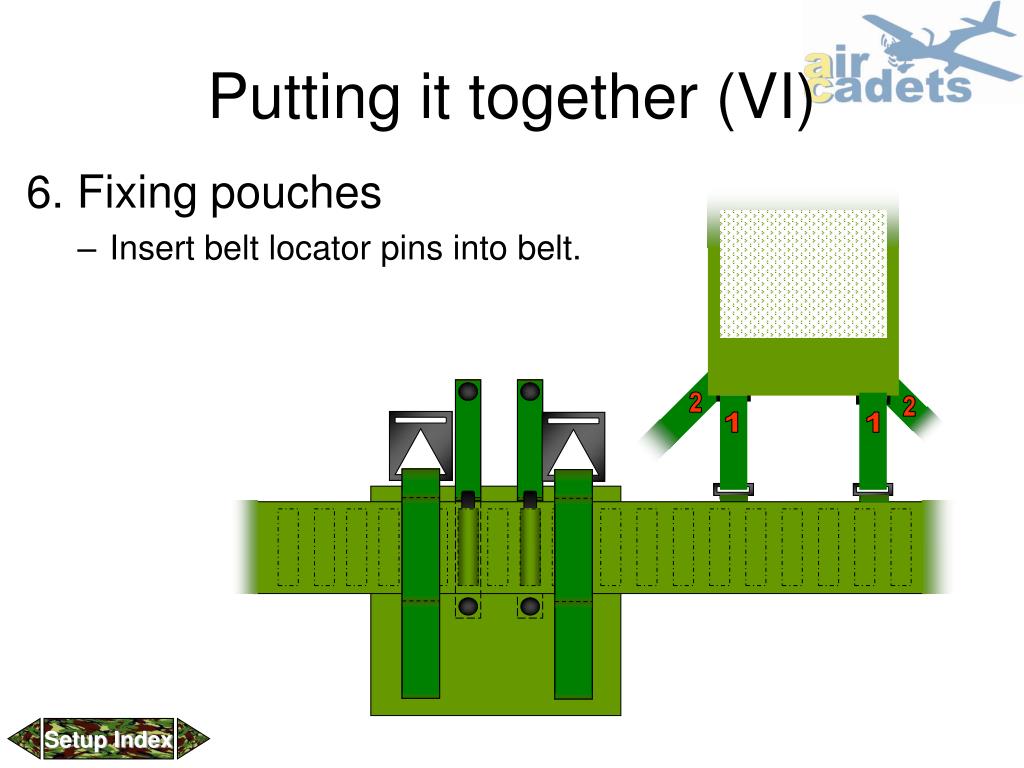 Putting it together (VI)

air cadets

6. Fixing pouches

– Insert belt locator pins into belt.

2
1
1
2

Setup Index